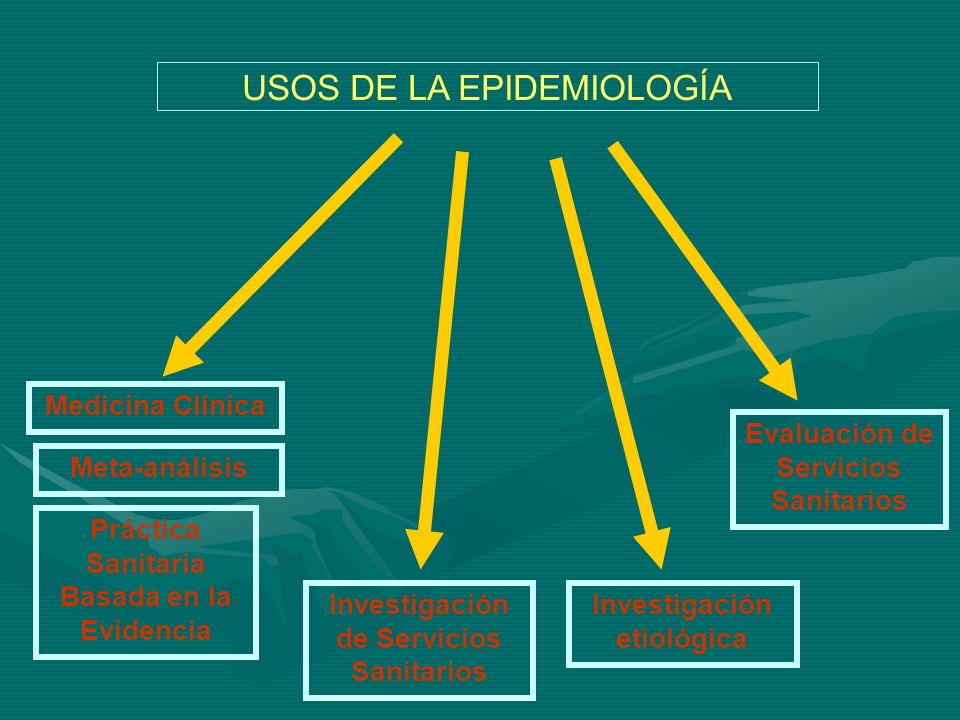 USOS DE LA EPIDEMIOLOGÍA

Medicina Clínica

Meta-análisis

Práctica Sanitaria Basada en la Evidencia

Investigación de Servicios Sanitarios

Investigación etiológica

Evaluación de Servicios Sanitarios